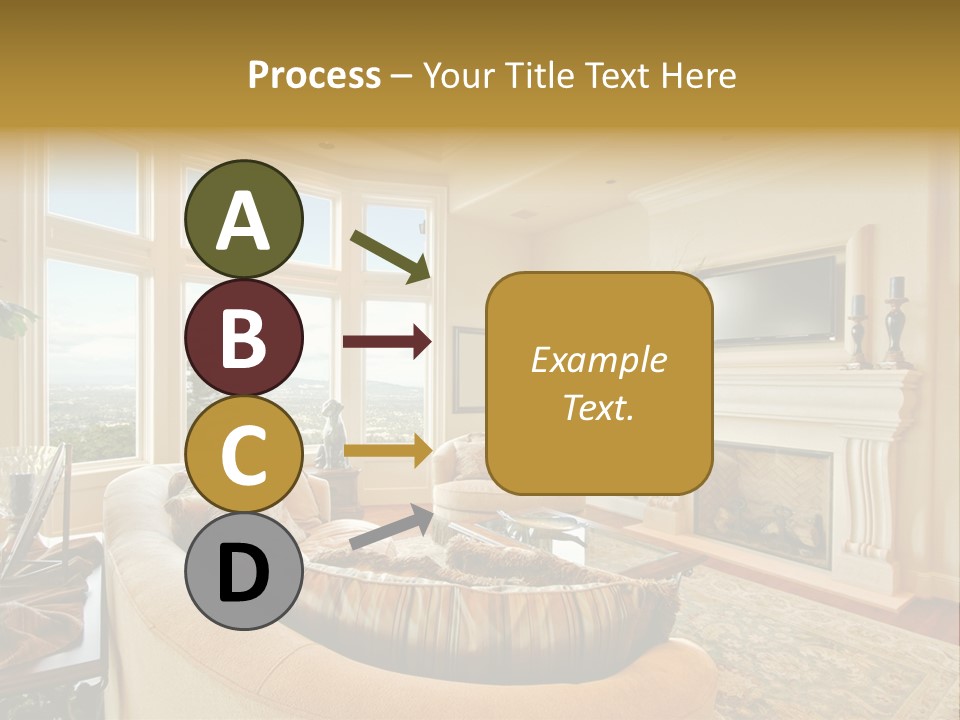 Process – Your Title Text Here

A

B

C

D

Example Text.